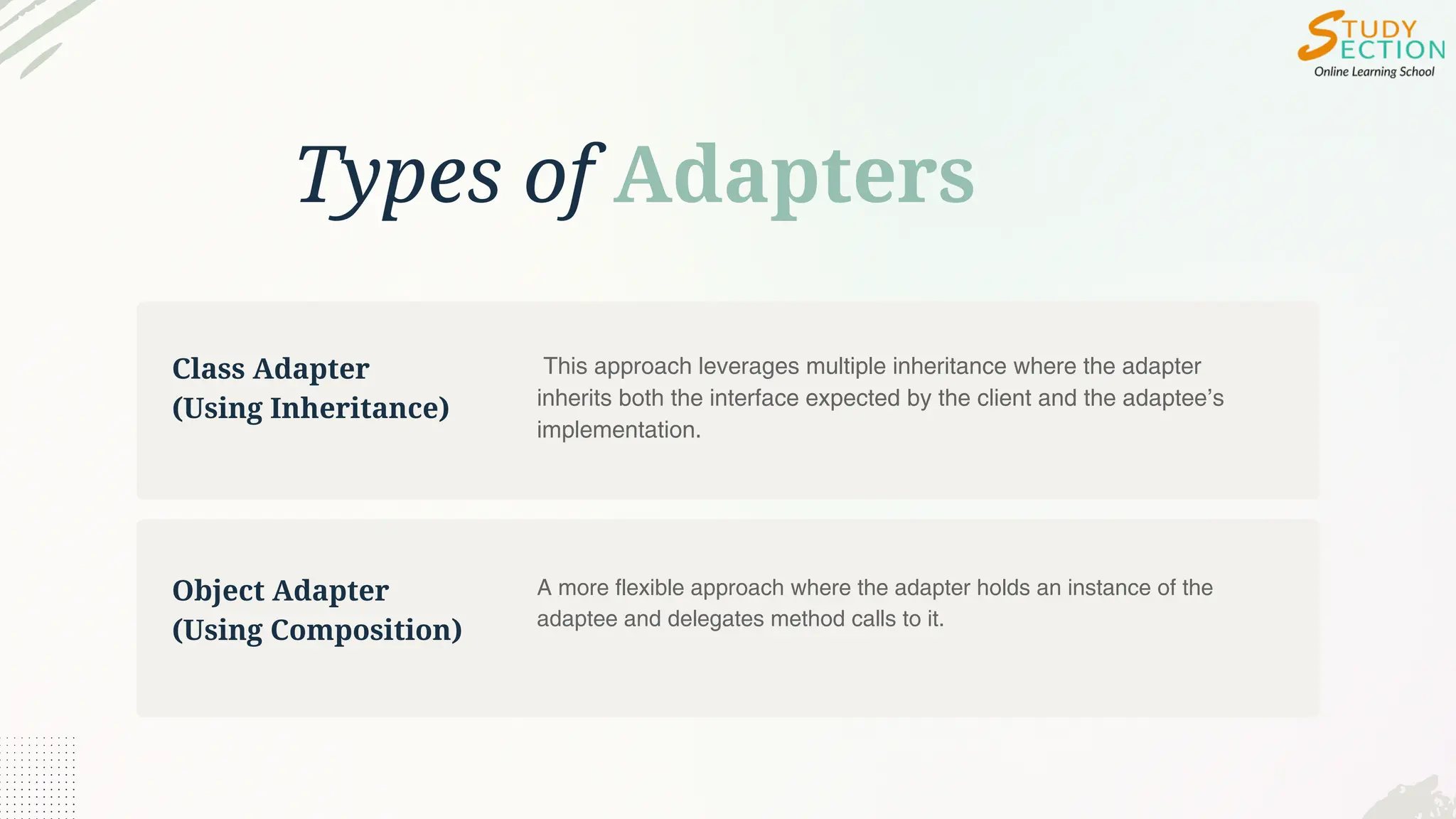 STUDY SECTION
Online Learning School

Types of Adapters

Class Adapter (Using Inheritance)

This approach leverages multiple inheritance where the adapter inherits both the interface expected by the client and the adaptee's implementation.

Object Adapter (Using Composition)

A more flexible approach where the adapter holds an instance of the adaptee and delegates method calls to it.